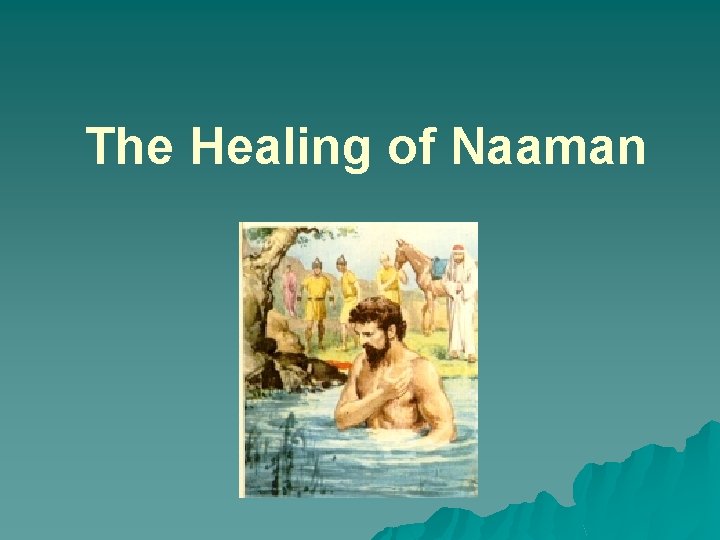 The Healing of Naaman